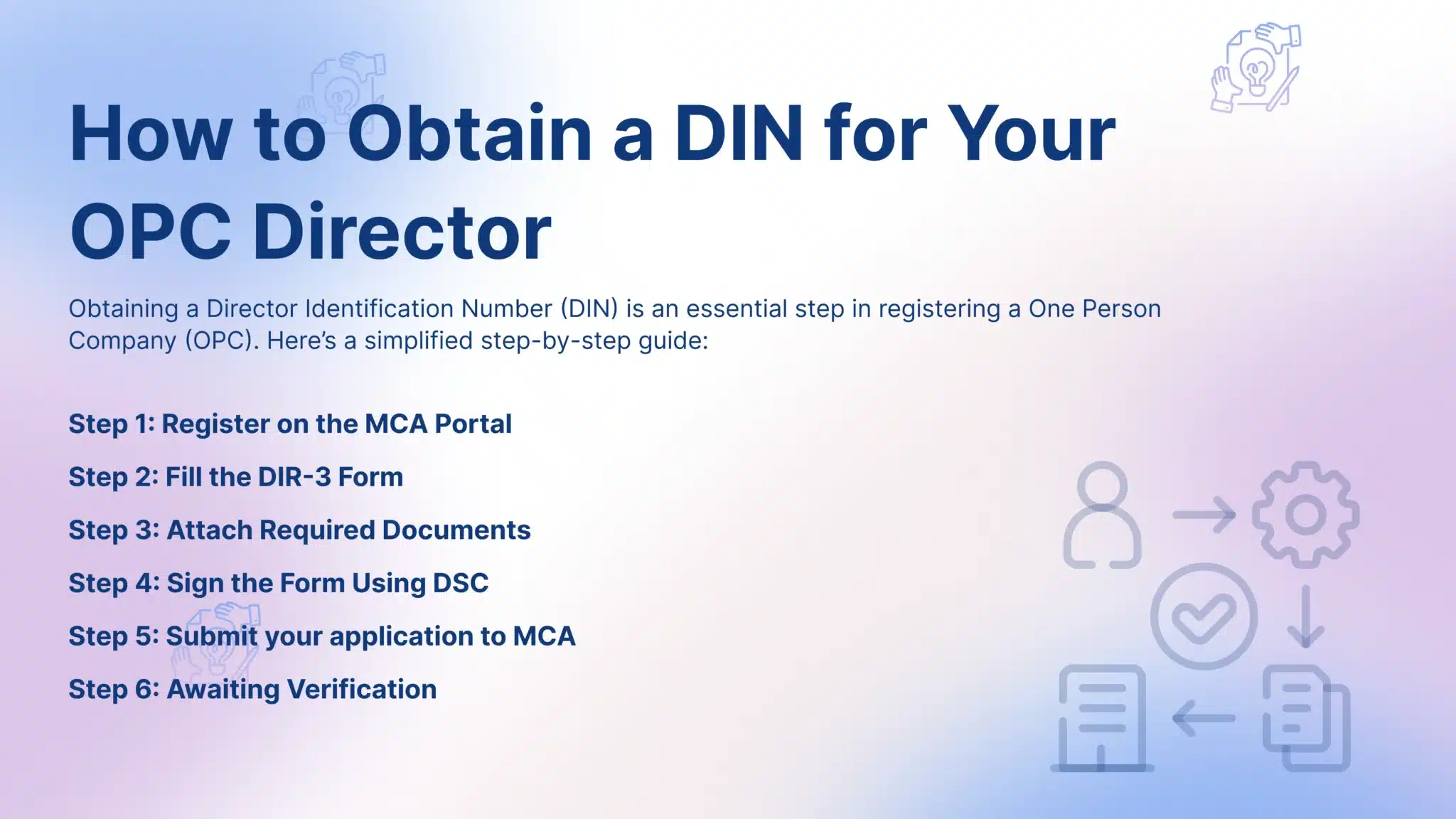 How to Obtain a DIN for Your OPC Director

Obtaining a Director Identification Number (DIN) is an essential step in registering a One Person Company (OPC). Here's a simplified step-by-step guide:

Step 1: Register on the MCA Portal

Step 2: Fill the DIR-3 Form

Step 3: Attach Required Documents

Step 4: Sign the Form Using DSC

Step 5: Submit your application to MCA

Step 6: Awaiting Verification